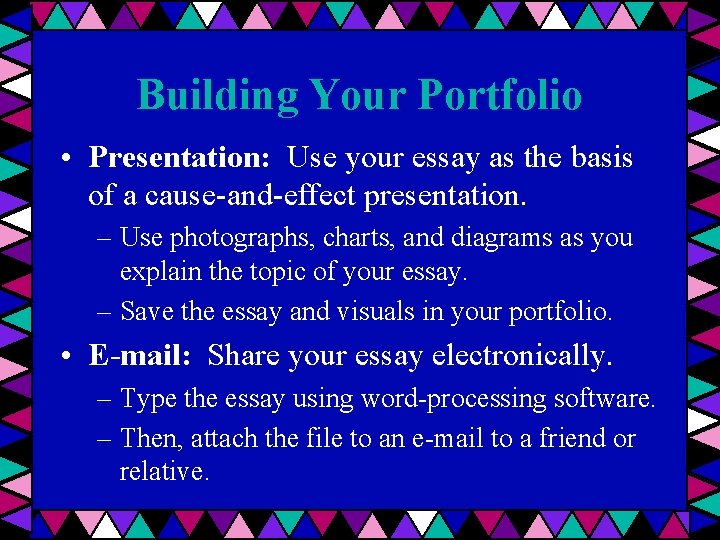 Building Your Portfolio

• Presentation: Use your essay as the basis of a cause-and-effect presentation.

– Use photographs, charts, and diagrams as you explain the topic of your essay.

– Save the essay and visuals in your portfolio.

• E-mail: Share your essay electronically.

– Type the essay using word-processing software.

– Then, attach the file to an e-mail to a friend or relative.